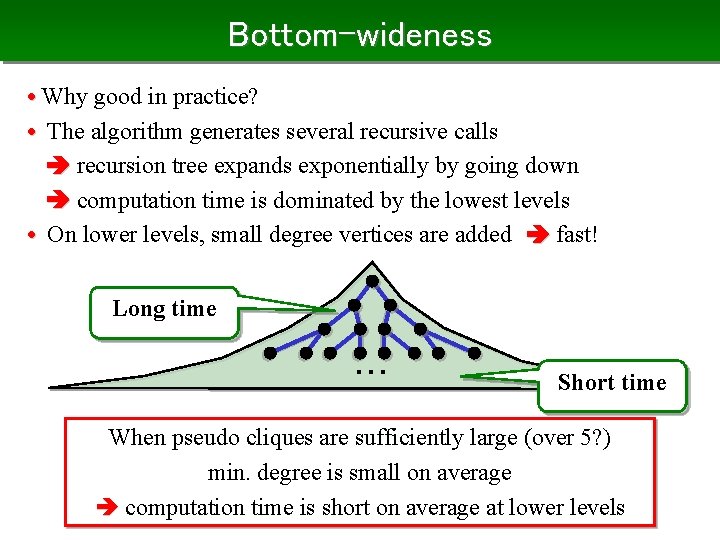 Bottom-wideness

• Why good in practice?
• The algorithm generates several recursive calls
➔ recursion tree expands exponentially by going down
➔ computation time is dominated by the lowest levels
• On lower levels, small degree vertices are added ➔ fast!

Long time

...

Short time

When pseudo cliques are sufficiently large (over 5?)
min. degree is small on average
➔ computation time is short on average at lower levels